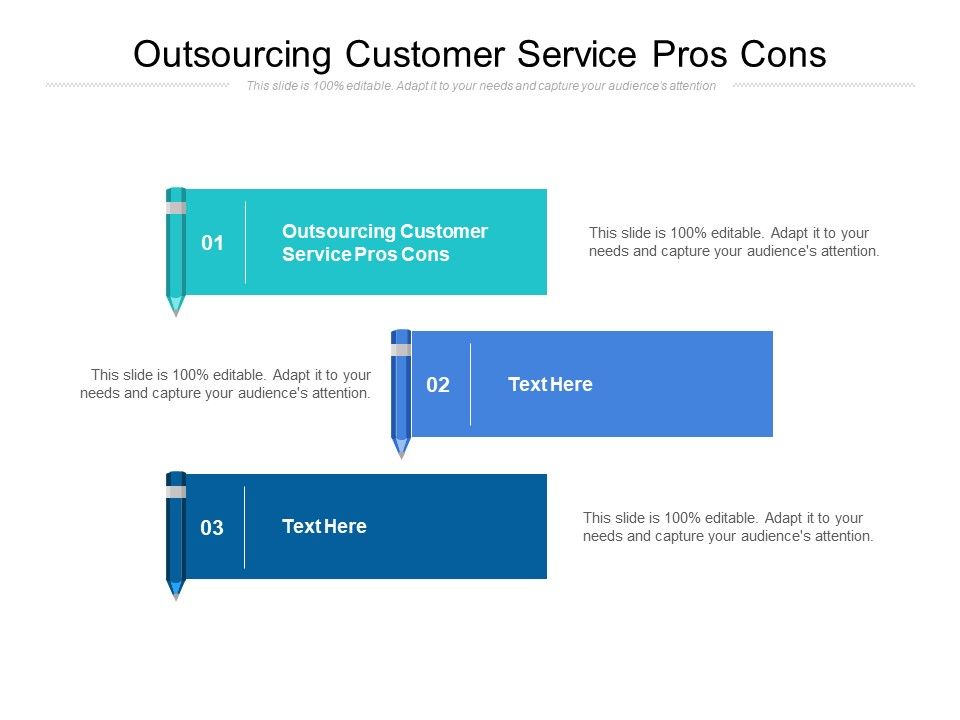 Outsourcing Customer Service Pros Cons

This slide is 100% editable. Adapt it to your needs and capture your audience's attention

01

Outsourcing Customer Service Pros Cons

This slide is 100% editable. Adapt it to your needs and capture your audience's attention.

This slide is 100% editable. Adapt it to your needs and capture your audience's attention.

02

Text Here

03

Text Here

This slide is 100% editable. Adapt it to your needs and capture your audience's attention.